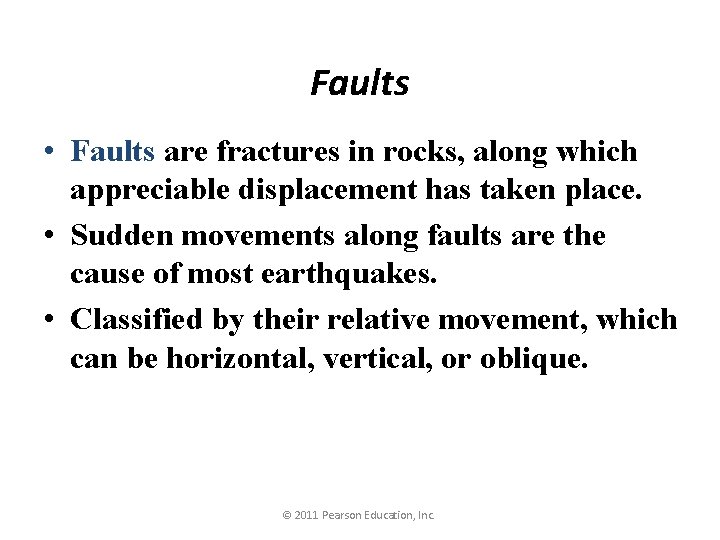 Faults

• Faults are fractures in rocks, along which appreciable displacement has taken place.

• Sudden movements along faults are the cause of most earthquakes.

• Classified by their relative movement, which can be horizontal, vertical, or oblique.

© 2011 Pearson Education, Inc.